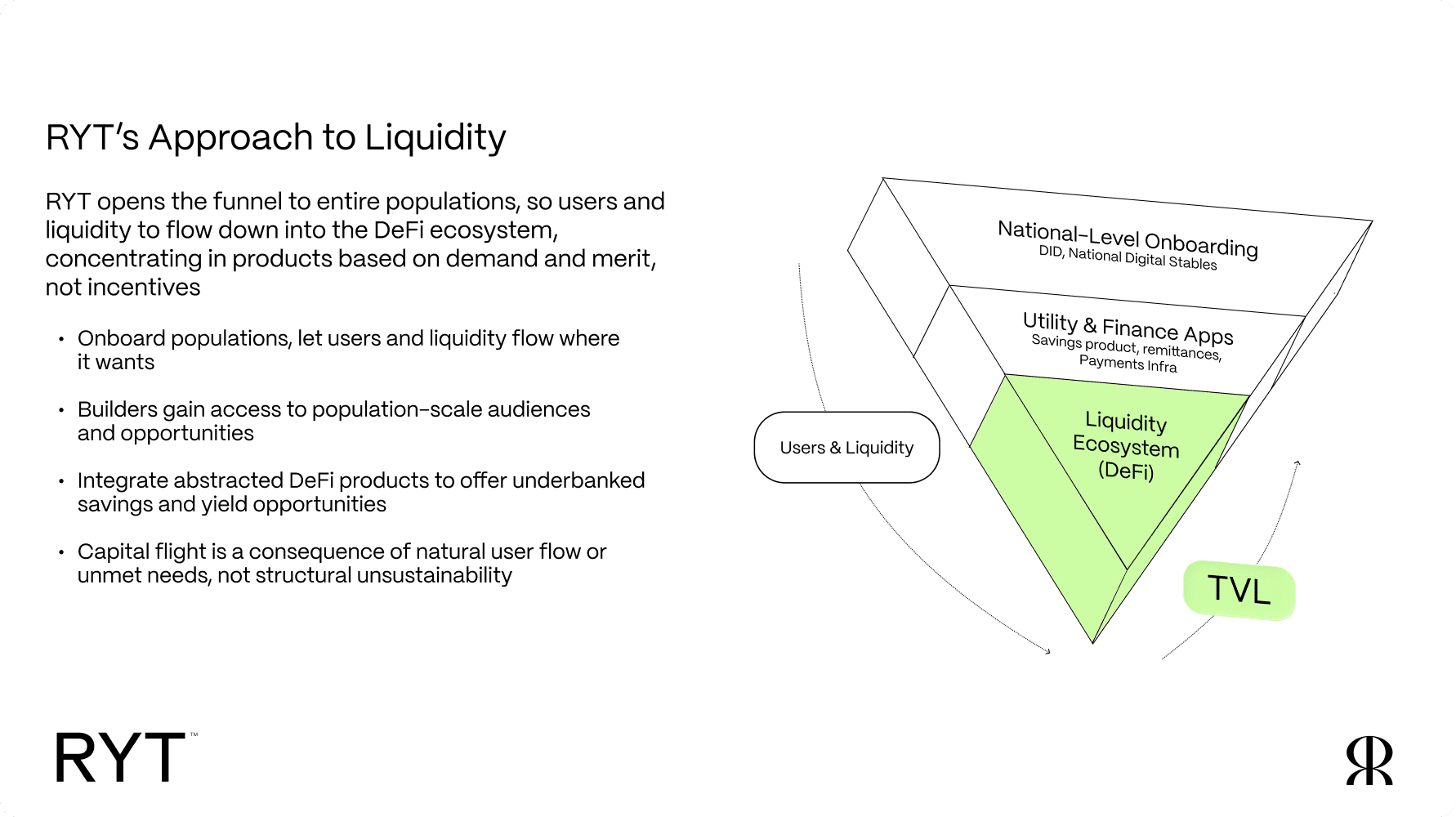 RYT's Approach to Liquidity

RYT opens the funnel to entire populations, so users and liquidity to flow down into the DeFi ecosystem, concentrating in products based on demand and merit, not incentives

• Onboard populations, let users and liquidity flow where it wants

• Builders gain access to population-scale audiences and opportunities

• Integrate abstracted DeFi products to offer underbanked savings and yield opportunities

• Capital flight is a consequence of natural user flow or unmet needs, not structural unsustainability

National-Level Onboarding
DID, National Digital Stables

Utility & Finance Apps
Savings product, remittances, Payments Infra

Liquidity Ecosystem (DeFi)

Users & Liquidity

TVL

RYT™